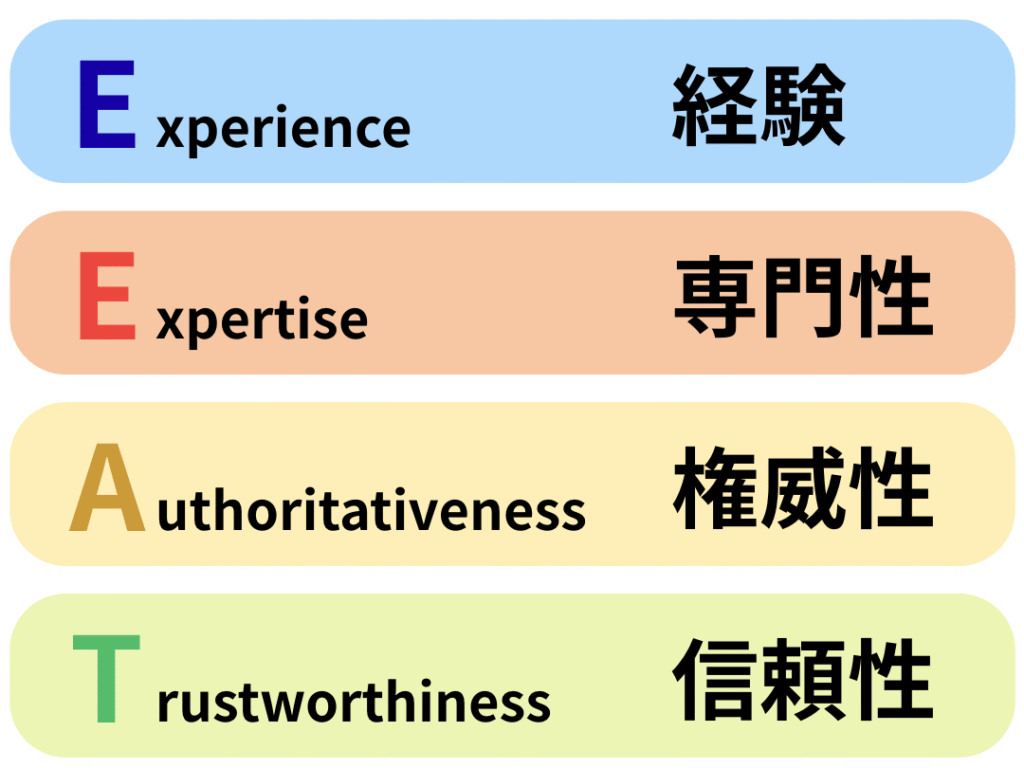 Experience 経験

Expertise 専門性

Authoritativeness 権威性

Trustworthiness 信頼性